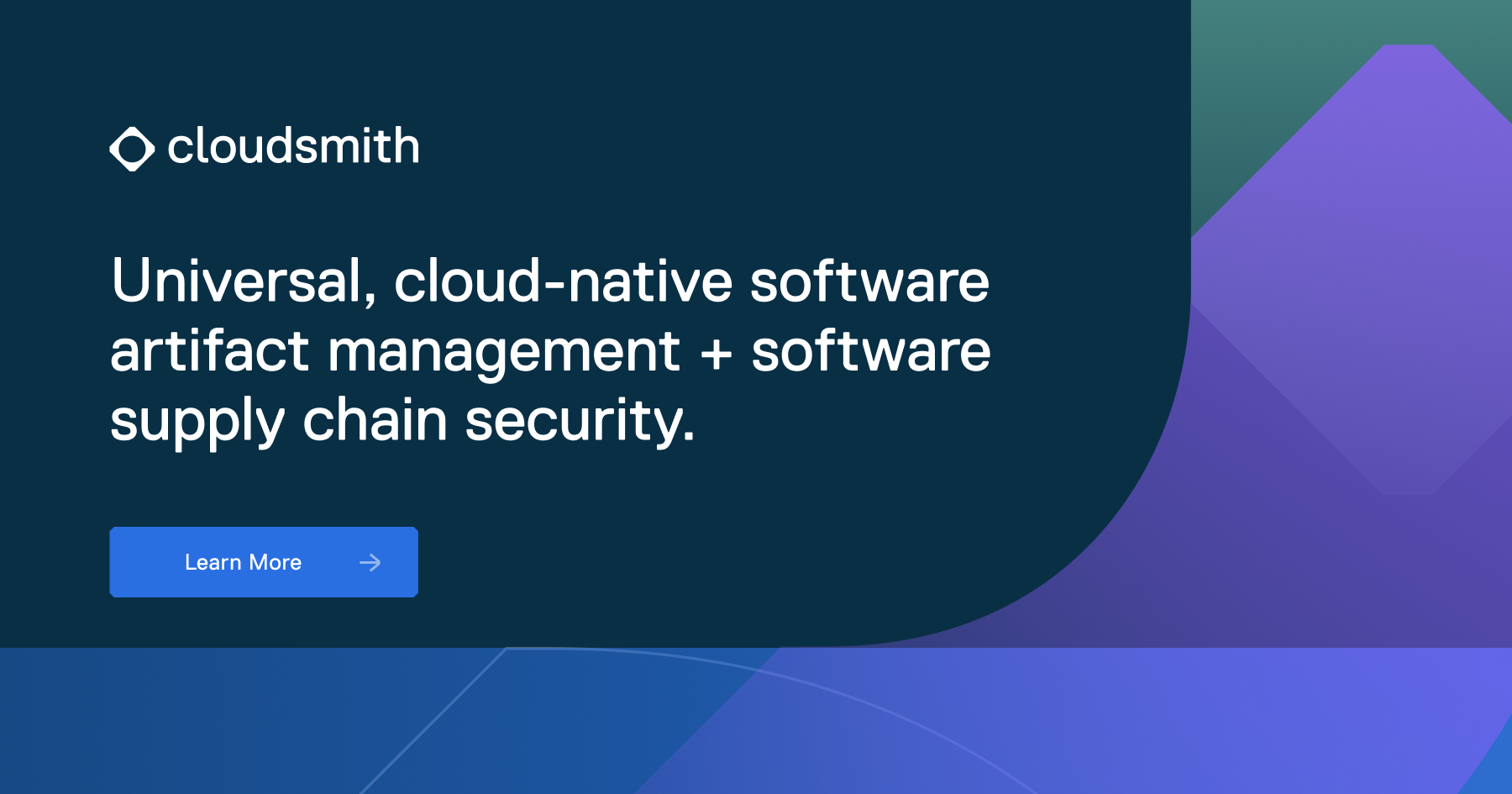 cloudsmith

Universal, cloud-native software artifact management + software supply chain security.

Learn More